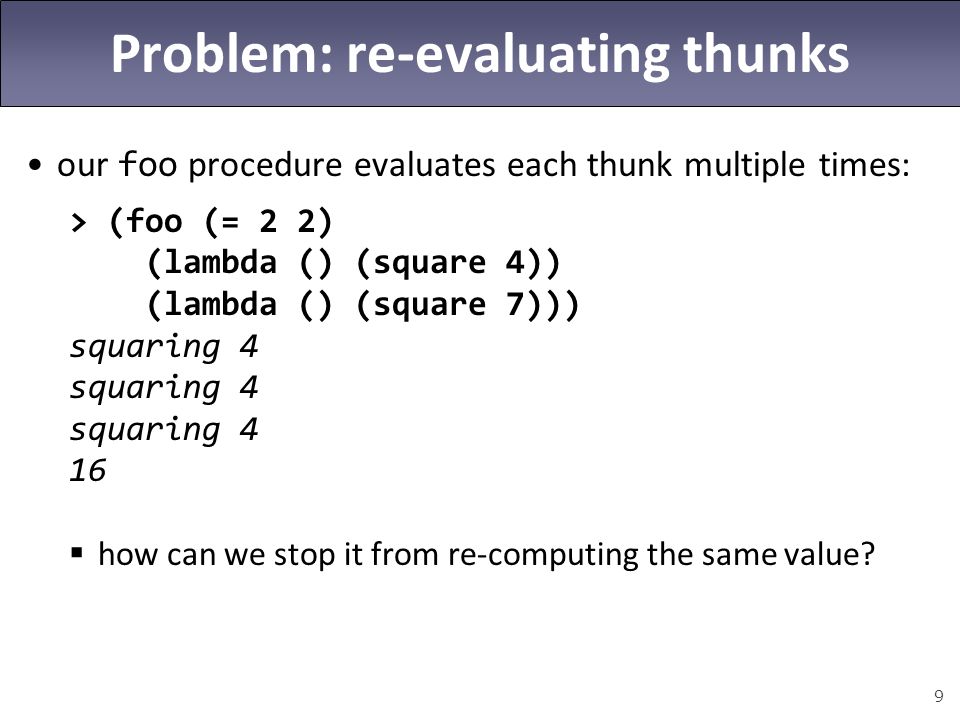 Problem: re-evaluating thunks

• our foo procedure evaluates each thunk multiple times:

> (foo (= 2 2)
    (lambda () (square 4))
    (lambda () (square 7)))
squaring 4
squaring 4
squaring 4
16

▪ how can we stop it from re-computing the same value?

9